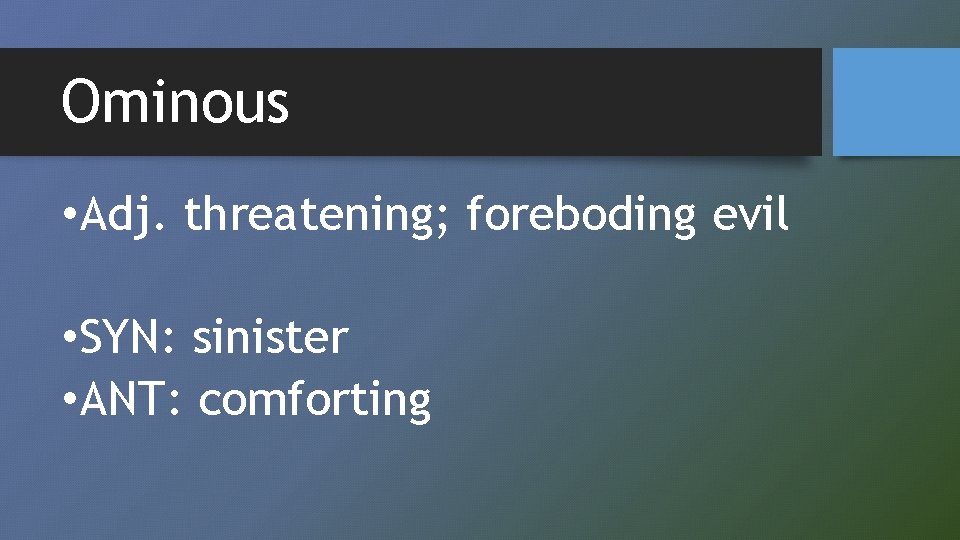 Ominous

•Adj. threatening; foreboding evil

•SYN: sinister
•ANT: comforting